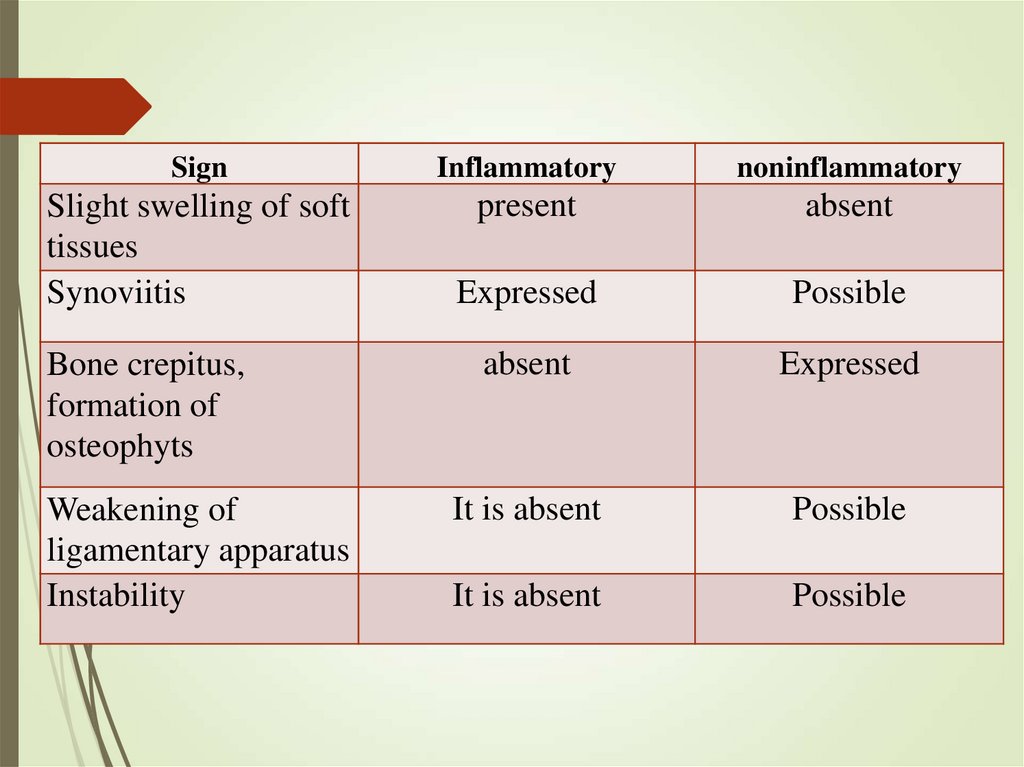 | Sign | Inflammatory | noninflammatory |
|---|---|---|
| Slight swelling of soft tissues | present | absent |
| Synoviitis | Expressed | Possible |
| Bone crepitus, formation of osteophyts | absent | Expressed |
| Weakening of ligamentary apparatus | It is absent | Possible |
| Instability | It is absent | Possible |